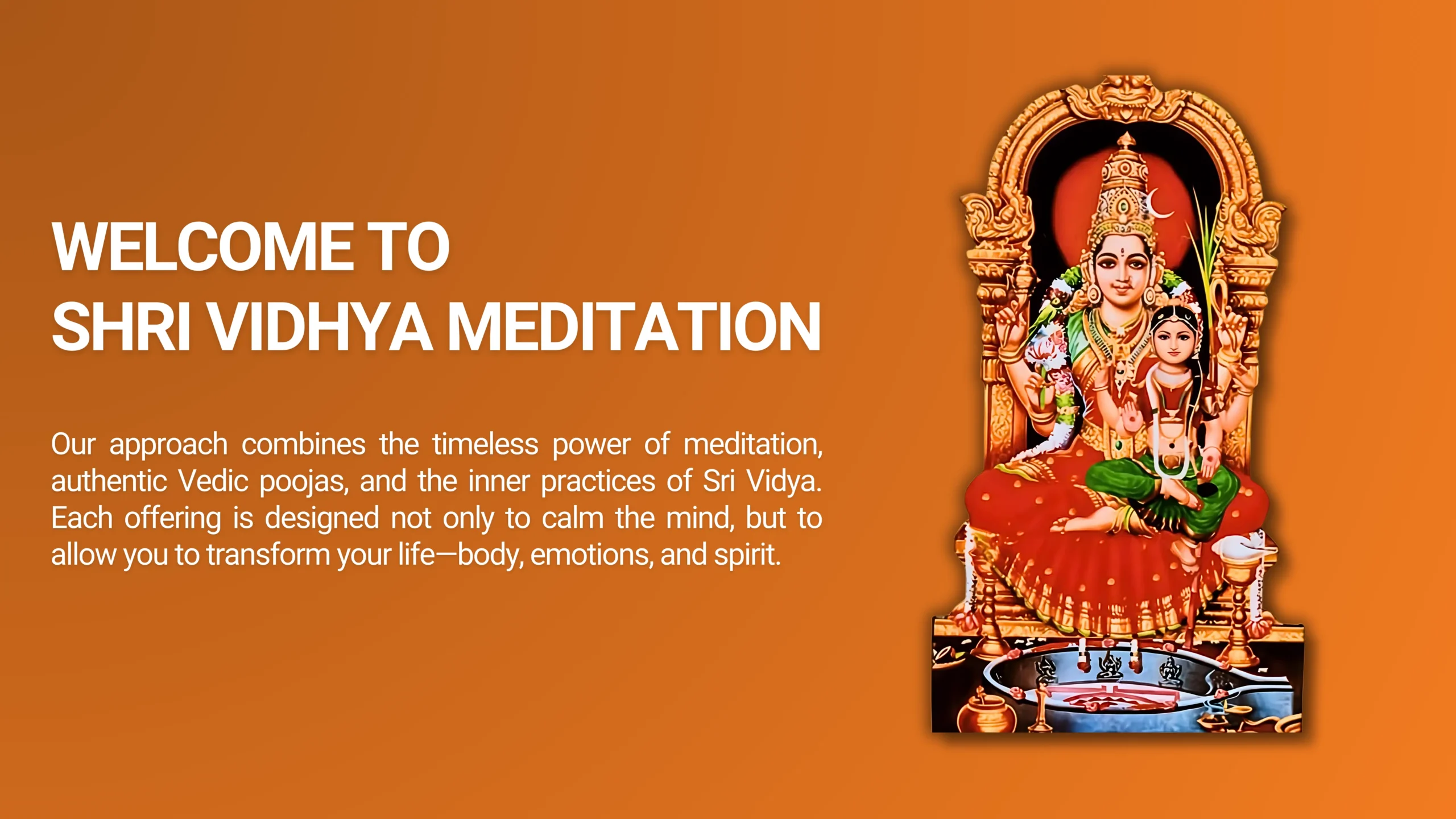 WELCOME TO
SHRI VIDHYA MEDITATION

Our approach combines the timeless power of meditation, authentic Vedic poojas, and the inner practices of Sri Vidya. Each offering is designed not only to calm the mind, but to allow you to transform your life—body, emotions, and spirit.